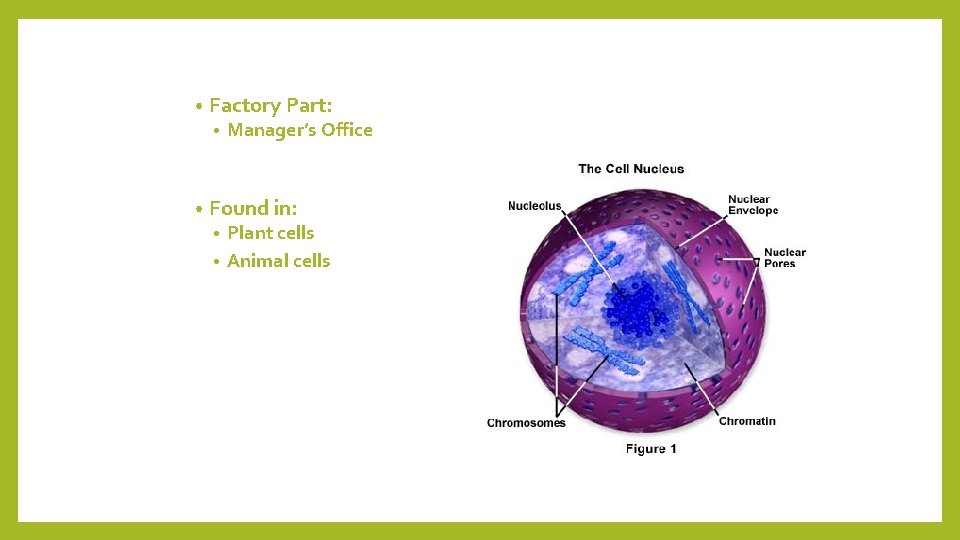 • Factory Part:
  • Manager's Office

• Found in:
  • Plant cells
  • Animal cells

The Cell Nucleus

Nucleolus

Nuclear Envelope

Nuclear Pores

Chromosomes

Chromatin

Figure 1